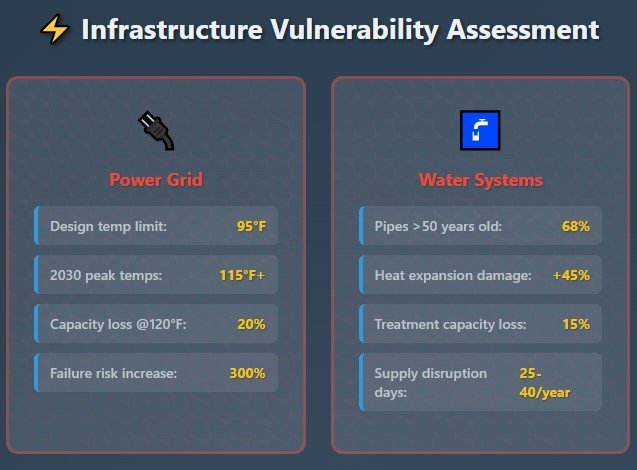 ⚡ Infrastructure Vulnerability Assessment

Power Grid

Design temp limit: 95°F

2030 peak temps: 115°F+

Capacity loss @120°F: 20%

Failure risk increase: 300%

Water Systems

Pipes >50 years old: 68%

Heat expansion damage: +45%

Treatment capacity loss: 15%

Supply disruption days: 25-40/year